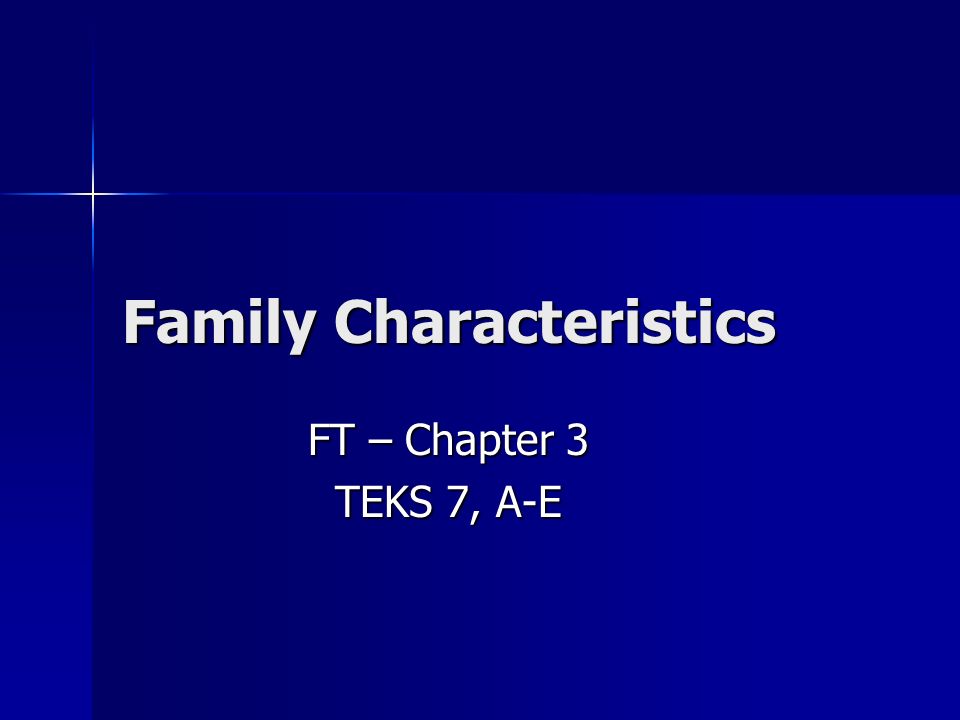 Family Characteristics

FT – Chapter 3
TEKS 7, A-E